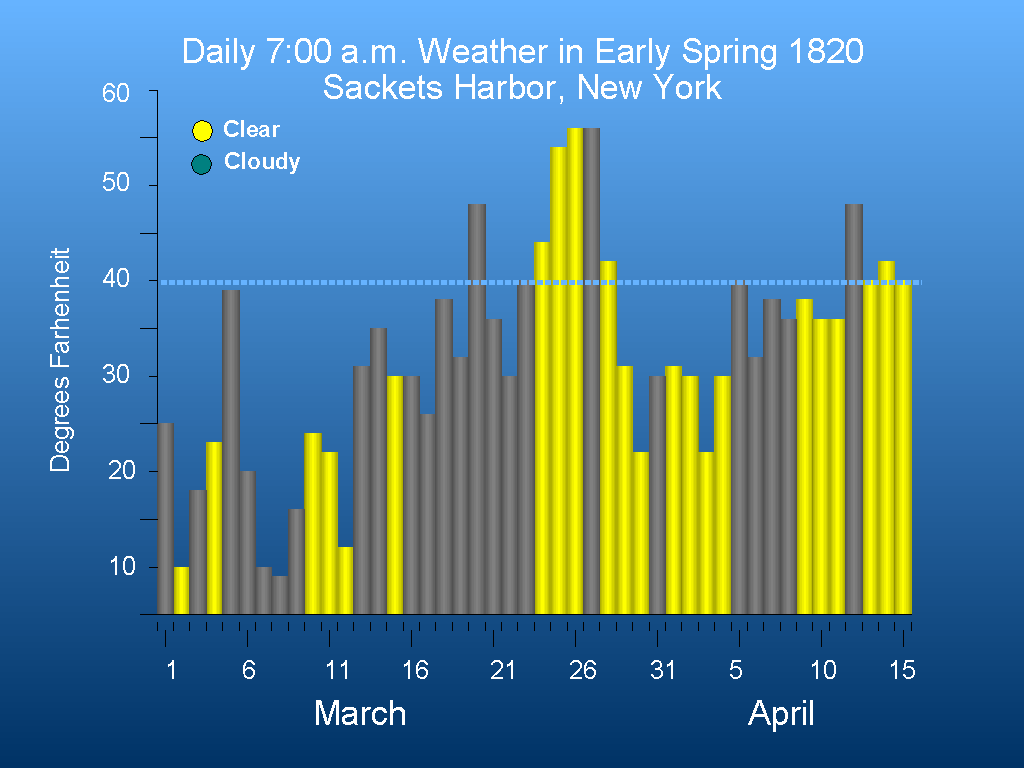 Daily 7:00 a.m. Weather in Early Spring 1820
Sackets Harbor, New York

Clear
Cloudy

Degrees Farhenheit

60
50
40
30
20
10

1
6
11
16
21
26
31
5
10
15

March
April